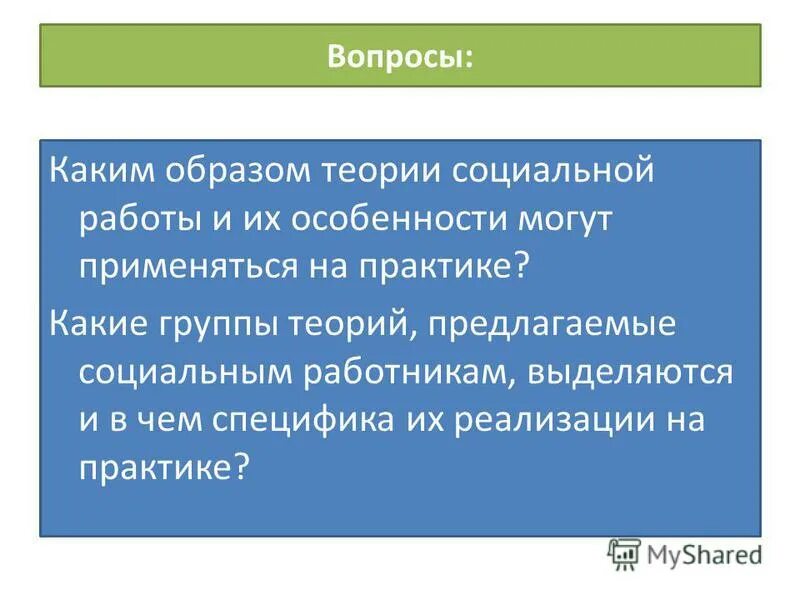 Вопросы:

Каким образом теории социальной работы и их особенности могут применяться на практике?

Какие группы теорий, предлагаемые социальным работникам, выделяются и в чем специфика их реализации на практике?

MyShared